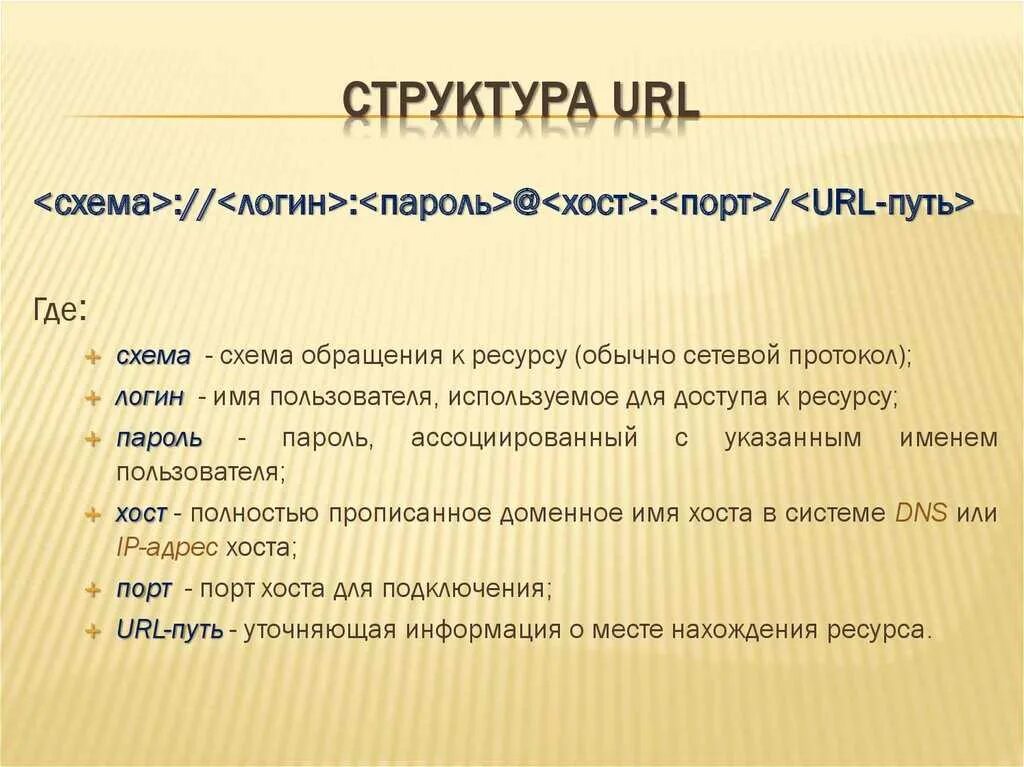 СТРУКТУРА URL

<схема>://<логин>:<пароль>@<хост>:<порт>/<URL-путь>

Где:

схема - схема обращения к ресурсу (обычно сетевой протокол);

логин - имя пользователя, используемое для доступа к ресурсу;

пароль - пароль, ассоциированный с указанным именем пользователя;

хост - полностью прописанное доменное имя хоста в системе DNS или IP-адрес хоста;

порт - порт хоста для подключения;

URL-путь - уточняющая информация о месте нахождения ресурса.